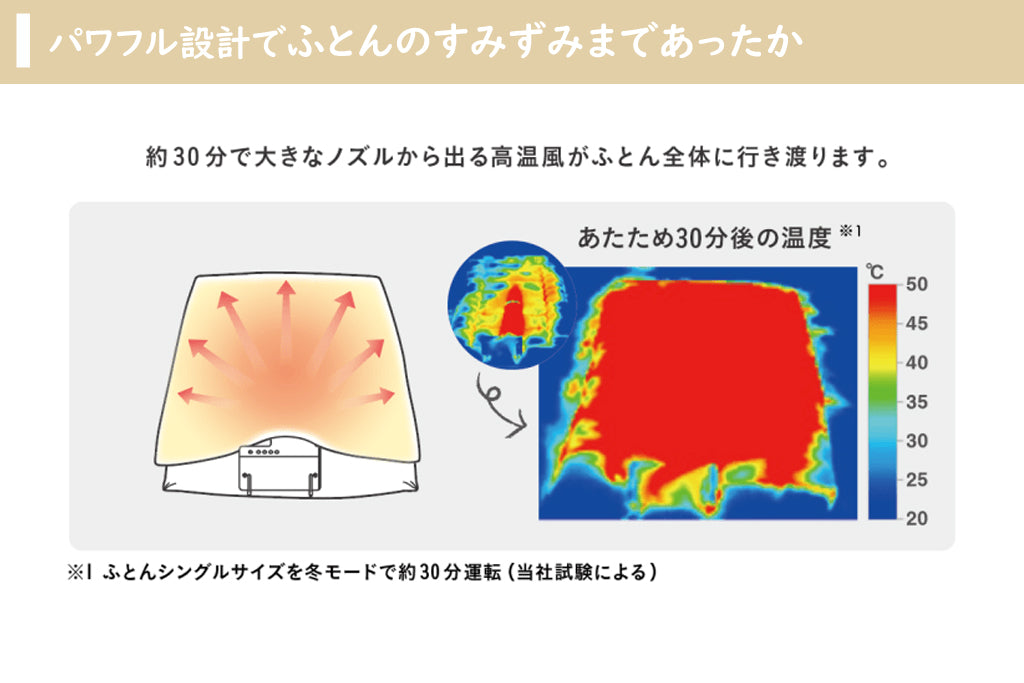 パワフル設計でふとんのすみずみまであったか

約30分で大きなノズルから出る高温風がふとん全体に行き渡ります。

あたため30分後の温度 ※1

℃
50
45
40
35
30
25
20

※1 ふとんシングルサイズを冬モードで約30分運転（当社試験による）